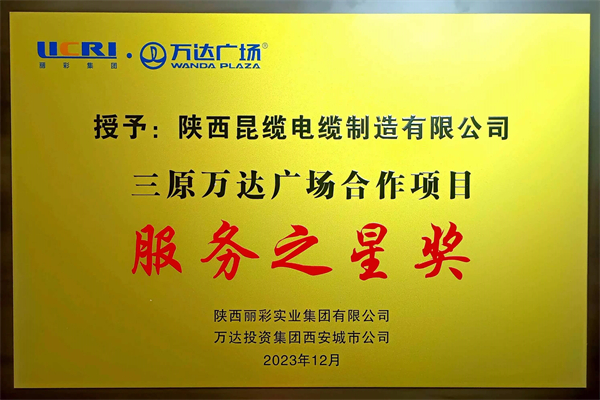 LICRI 丽彩集团 · 万达广场® WANDA PLAZA

授予：陕西昆缆电缆制造有限公司

三原万达广场合作项目

服务之星奖

陕西丽彩实业集团有限公司
万达投资集团西安城市公司
2023年12月